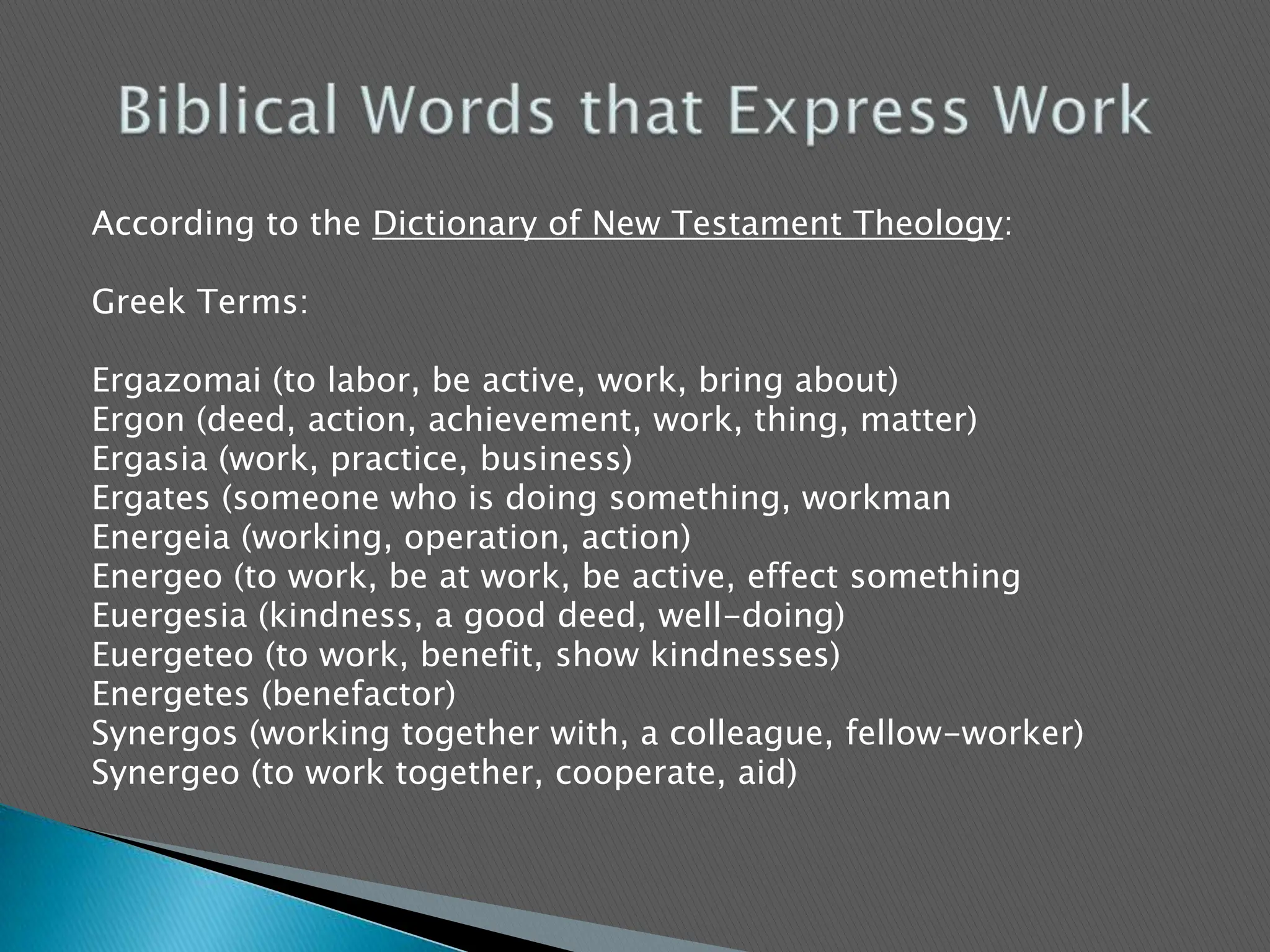 Biblical Words that Express Work

According to the Dictionary of New Testament Theology:

Greek Terms:

Ergazomai (to labor, be active, work, bring about)
Ergon (deed, action, achievement, work, thing, matter)
Ergasia (work, practice, business)
Ergates (someone who is doing something, workman
Energeia (working, operation, action)
Energeo (to work, be at work, be active, effect something
Euergesia (kindness, a good deed, well-doing)
Euergeteo (to work, benefit, show kindnesses)
Energetes (benefactor)
Synergos (working together with, a colleague, fellow-worker)
Synergeo (to work together, cooperate, aid)